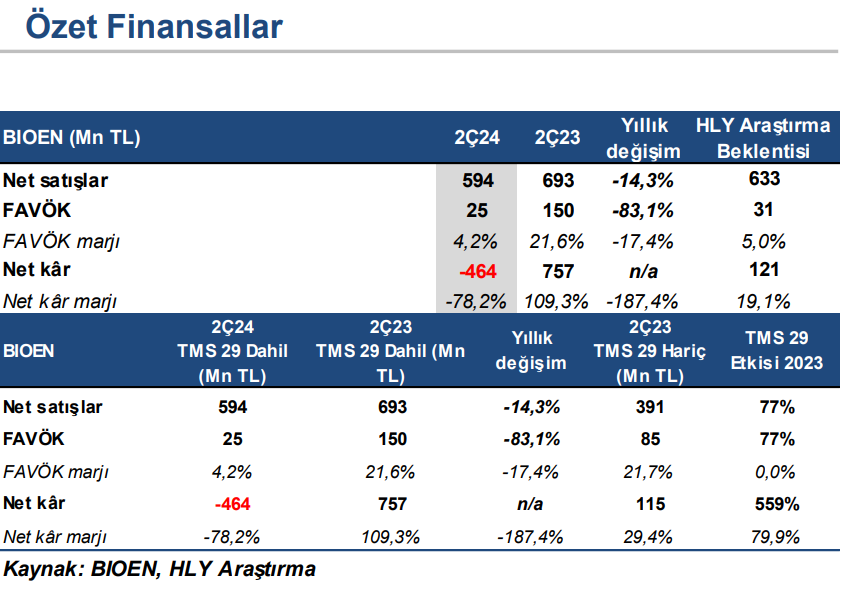 Özet Finansallar

| BIOEN (Mn TL) | 2Ç24 | 2Ç23 | Yıllık değişim | HLY Araştırma Beklentisi |
|---|---|---|---|---|
| Net satışlar | 594 | 693 | -14,3% | 633 |
| FAVÖK | 25 | 150 | -83,1% | 31 |
| FAVÖK marjı | 4,2% | 21,6% | -17,4% | 5,0% |
| Net kâr | -464 | 757 | n/a | 121 |
| Net kâr marjı | -78,2% | 109,3% | -187,4% | 19,1% |

| BIOEN | 2Ç24 TMS 29 Dahil (Mn TL) | 2Ç23 TMS 29 Dahil (Mn TL) | Yıllık değişim | 2Ç23 TMS 29 Hariç (Mn TL) | TMS 29 Etkisi 2023 |
|---|---|---|---|---|---|
| Net satışlar | 594 | 693 | -14,3% | 391 | 77% |
| FAVÖK | 25 | 150 | -83,1% | 85 | 77% |
| FAVÖK marjı | 4,2% | 21,6% | -17,4% | 21,7% | 0,0% |
| Net kâr | -464 | 757 | n/a | 115 | 559% |
| Net kâr marjı | -78,2% | 109,3% | -187,4% | 29,4% | 79,9% |

Kaynak: BIOEN, HLY Araştırma